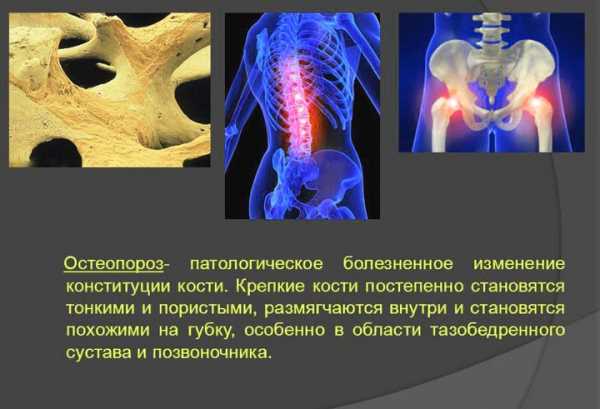 Остеопороз- патологическое болезненное изменение конституции кости. Крепкие кости постепенно становятся тонкими и пористыми, размягчаются внутри и становятся похожими на губку, особенно в области тазобедренного сустава и позвоночника.